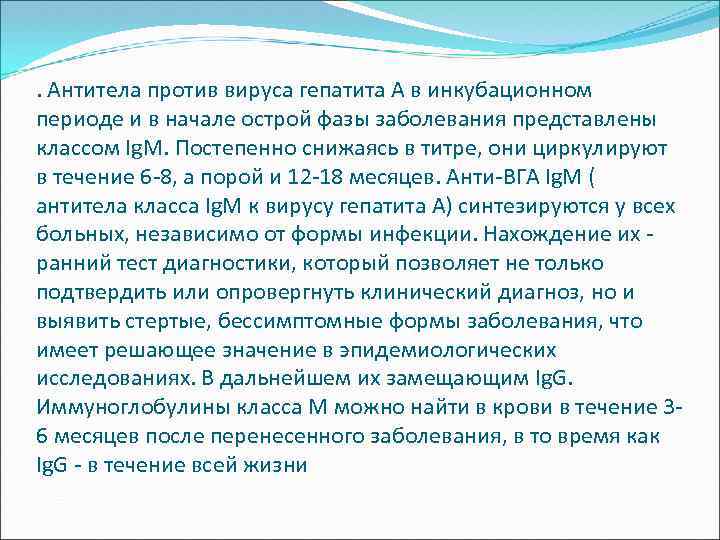 . Антитела против вируса гепатита А в инкубационном периоде и в начале острой фазы заболевания представлены классом IgM. Постепенно снижаясь в титре, они циркулируют в течение 6-8, а порой и 12-18 месяцев. Анти-ВГА IgM ( антитела класса IgM к вирусу гепатита А) синтезируются у всех больных, независимо от формы инфекции. Нахождение их - ранний тест диагностики, который позволяет не только подтвердить или опровергнуть клинический диагноз, но и выявить стертые, бессимптомные формы заболевания, что имеет решающее значение в эпидемиологических исследованиях. В дальнейшем их замещающим IgG. Иммуноглобулины класса М можно найти в крови в течение 3-6 месяцев после перенесенного заболевания, в то время как IgG - в течение всей жизни